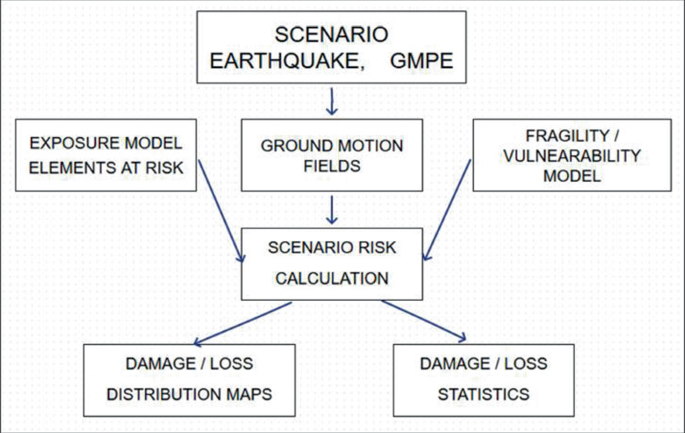 SCENARIO
EARTHQUAKE, GMPE

EXPOSURE MODEL
ELEMENTS AT RISK

GROUND MOTION
FIELDS

FRAGILITY /
VULNEARABILITY
MODEL

SCENARIO RISK
CALCULATION

DAMAGE / LOSS
DISTRIBUTION MAPS

DAMAGE / LOSS
STATISTICS